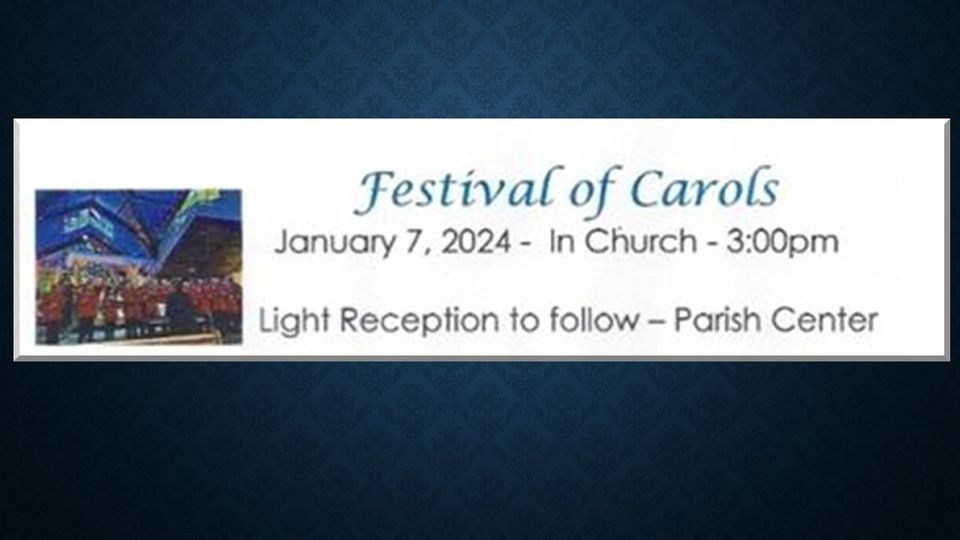 Festival of Carols

January 7, 2024 - In Church - 3:00pm

Light Reception to follow – Parish Center